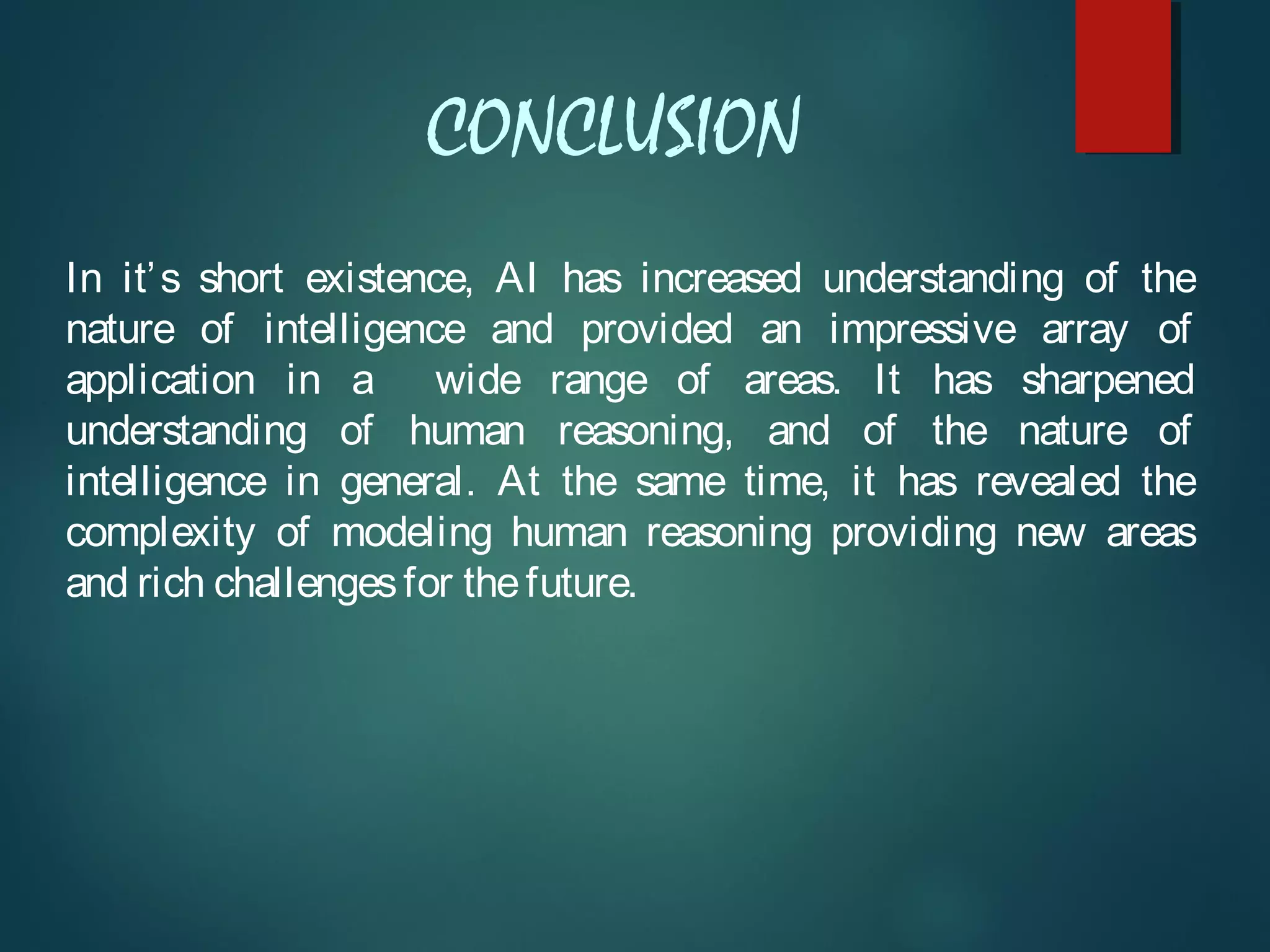 CONCLUSION

In it's short existence, AI has increased understanding of the nature of intelligence and provided an impressive array of application in a wide range of areas. It has sharpened understanding of human reasoning, and of the nature of intelligence in general. At the same time, it has revealed the complexity of modeling human reasoning providing new areas and rich challenges for the future.